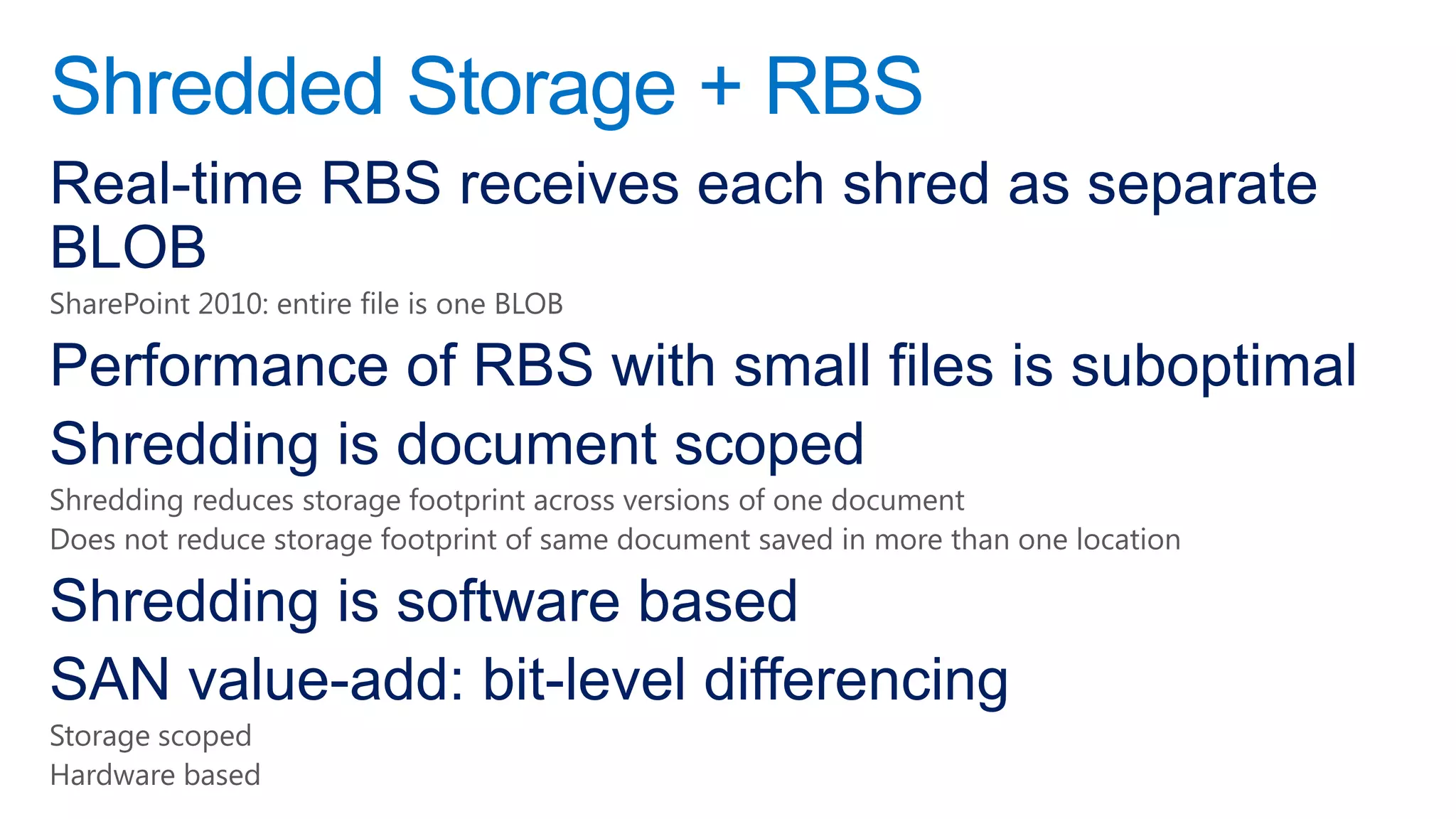 Shredded Storage + RBS

Real-time RBS receives each shred as separate BLOB

SharePoint 2010: entire file is one BLOB

Performance of RBS with small files is suboptimal

Shredding is document scoped

Shredding reduces storage footprint across versions of one document

Does not reduce storage footprint of same document saved in more than one location

Shredding is software based

SAN value-add: bit-level differencing

Storage scoped

Hardware based